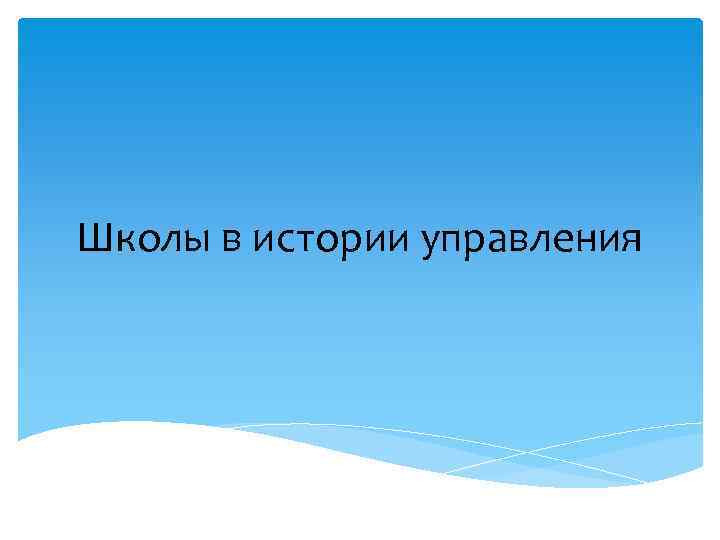 Школы в истории управления